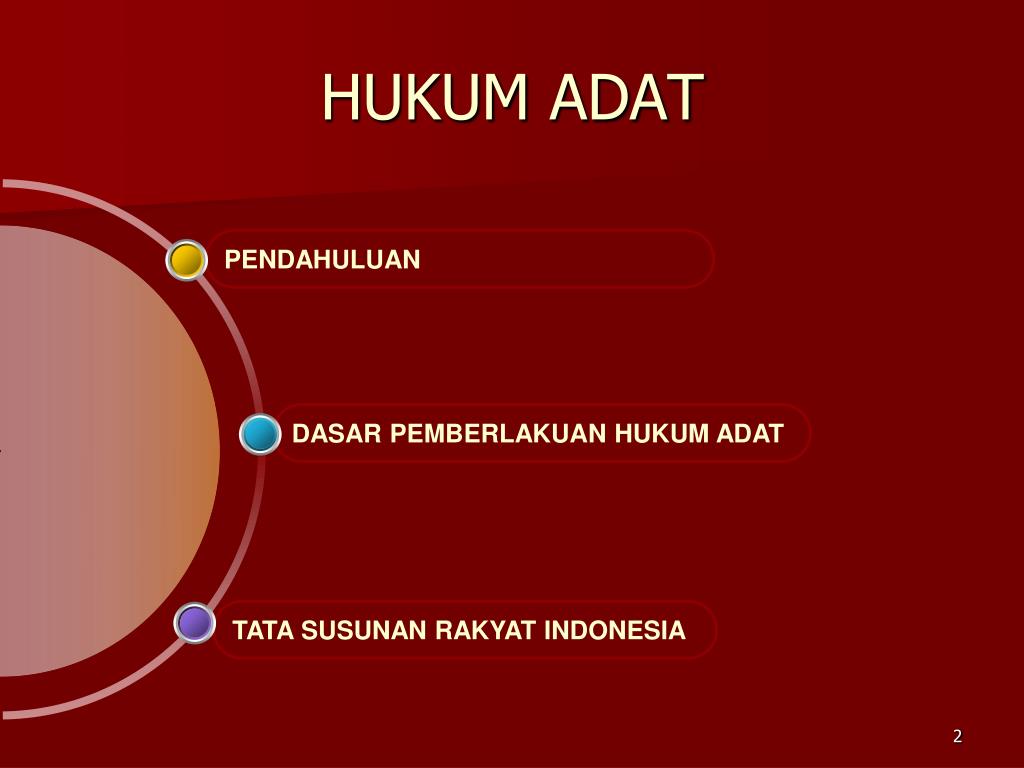 HUKUM ADAT

PENDAHULUAN

DASAR PEMBERLAKUAN HUKUM ADAT

TATA SUSUNAN RAKYAT INDONESIA

2